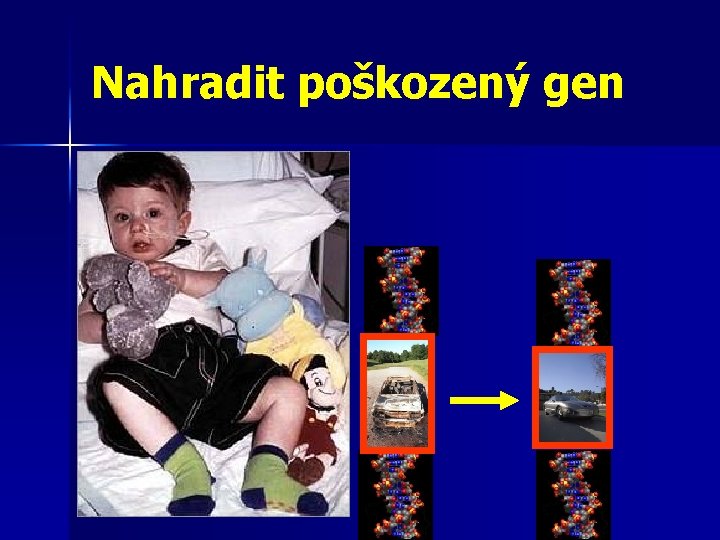 Nahradit poškozený gen